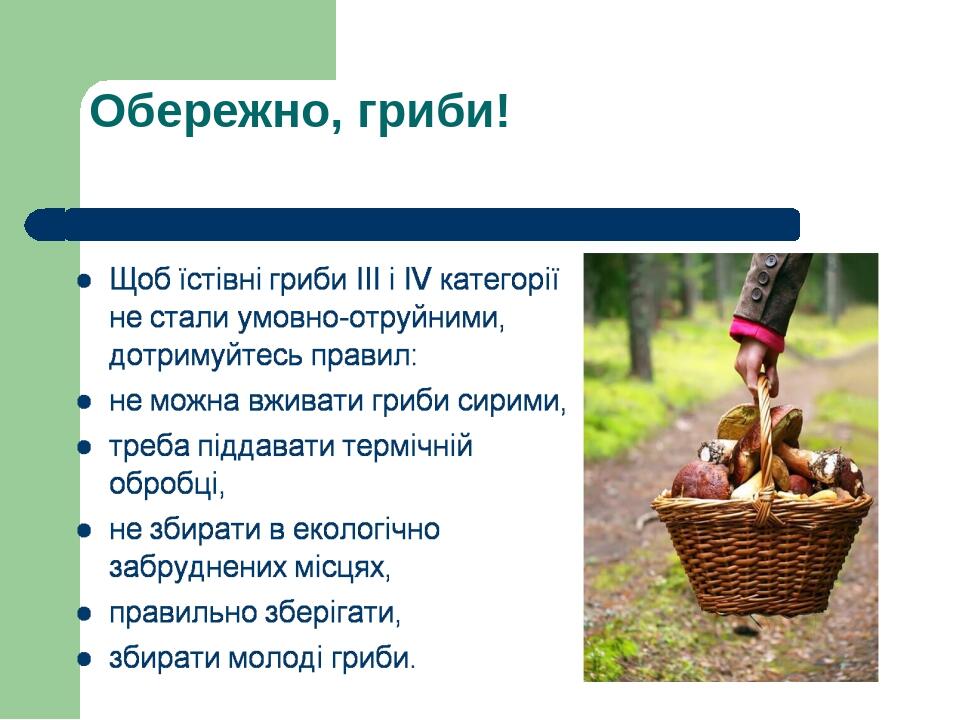 Обережно, гриби!

- Щоб їстівні гриби III і IV категорії не стали умовно-отруйними, дотримуйтесь правил:
- не можна вживати гриби сирими,
- треба піддавати термічній обробці,
- не збирати в екологічно забруднених місцях,
- правильно зберігати,
- збирати молоді гриби.